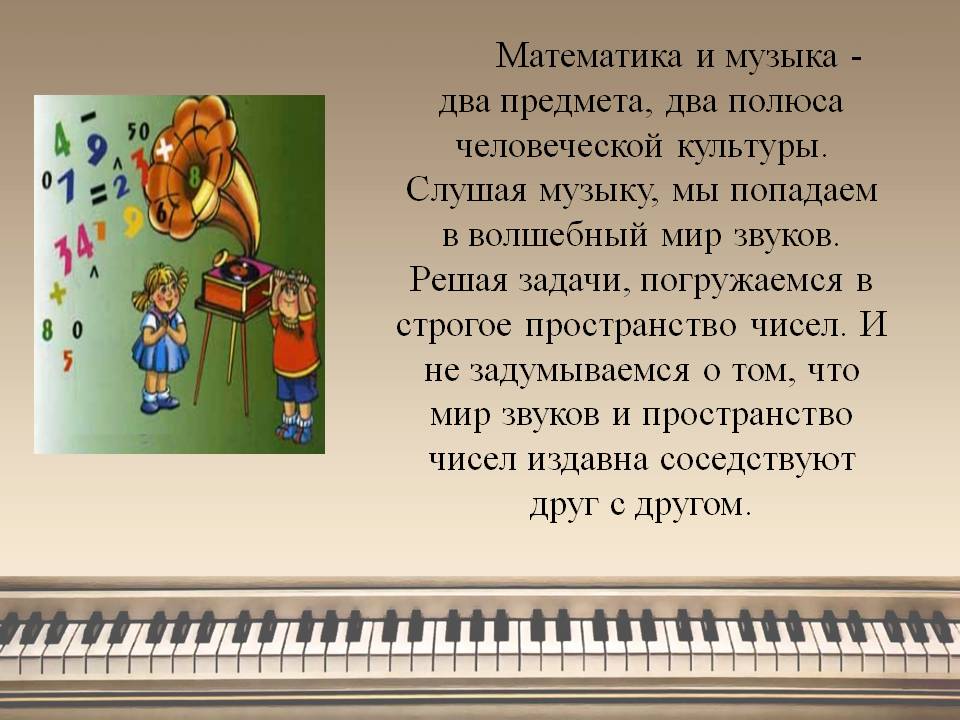 Математика и музыка - два предмета, два полюса человеческой культуры. Слушая музыку, мы попадаем в волшебный мир звуков. Решая задачи, погружаемся в строгое пространство чисел. И не задумываемся о том, что мир звуков и пространство чисел издавна соседствуют друг с другом.